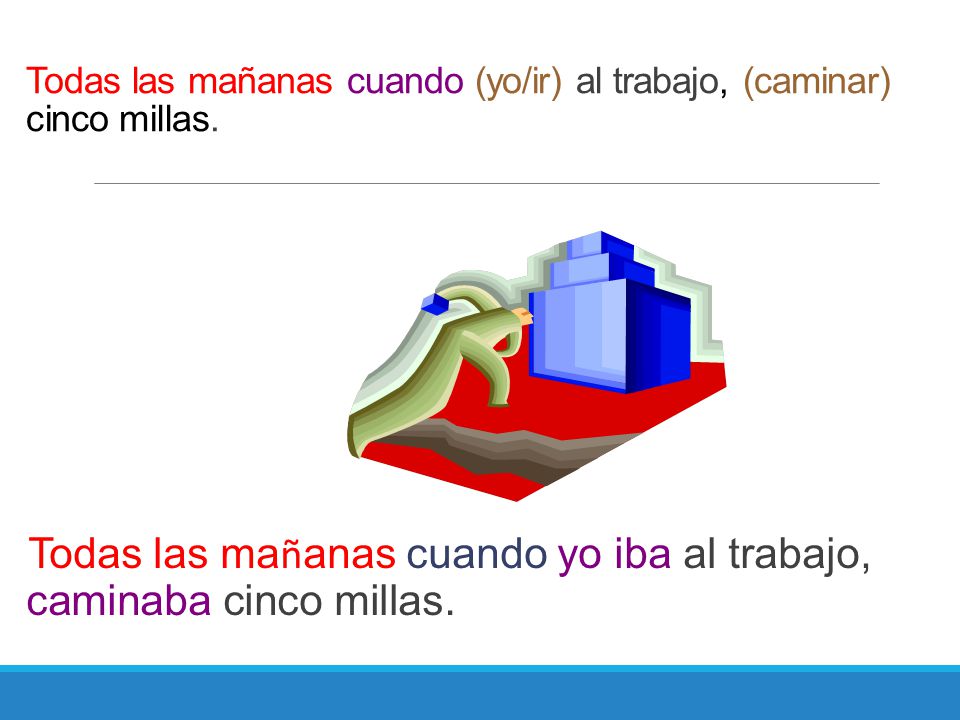 Todas las mañanas cuando (yo/ir) al trabajo, (caminar) cinco millas.

Todas las mañanas cuando yo iba al trabajo, caminaba cinco millas.